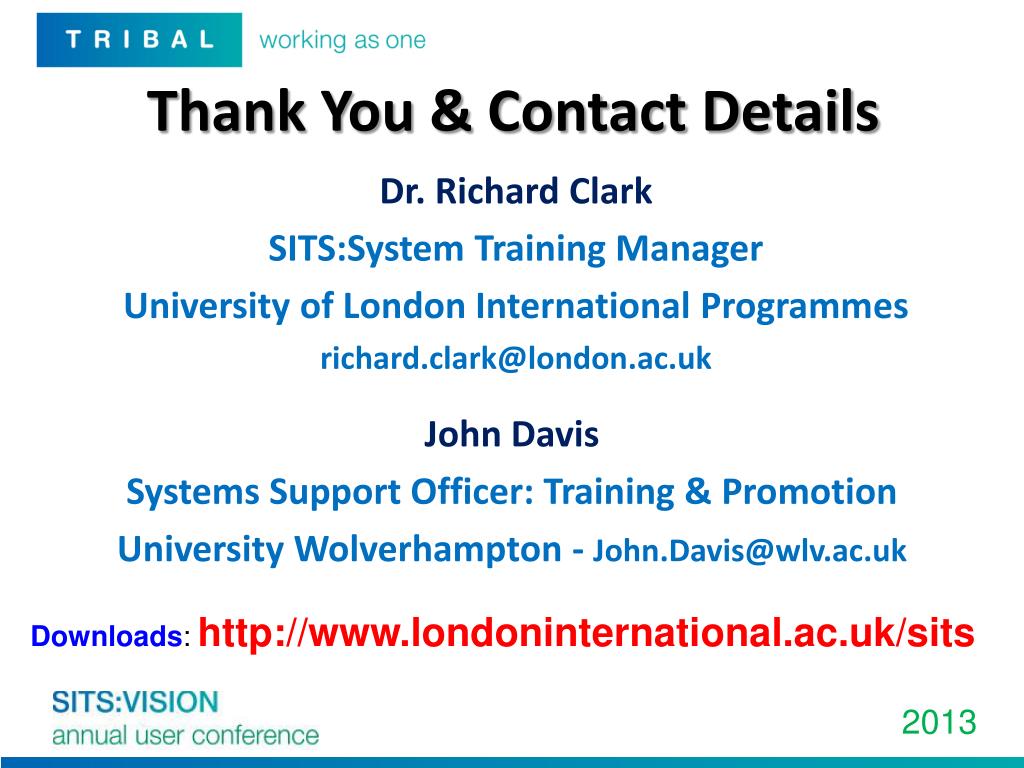 TRIBAL working as one

Thank You & Contact Details

Dr. Richard Clark

SITS:System Training Manager

University of London International Programmes

richard.clark@london.ac.uk

John Davis

Systems Support Officer: Training & Promotion

University Wolverhampton - John.Davis@wlv.ac.uk

Downloads: http://www.londoninternational.ac.uk/sits

SITS:VISION
annual user conference

2013